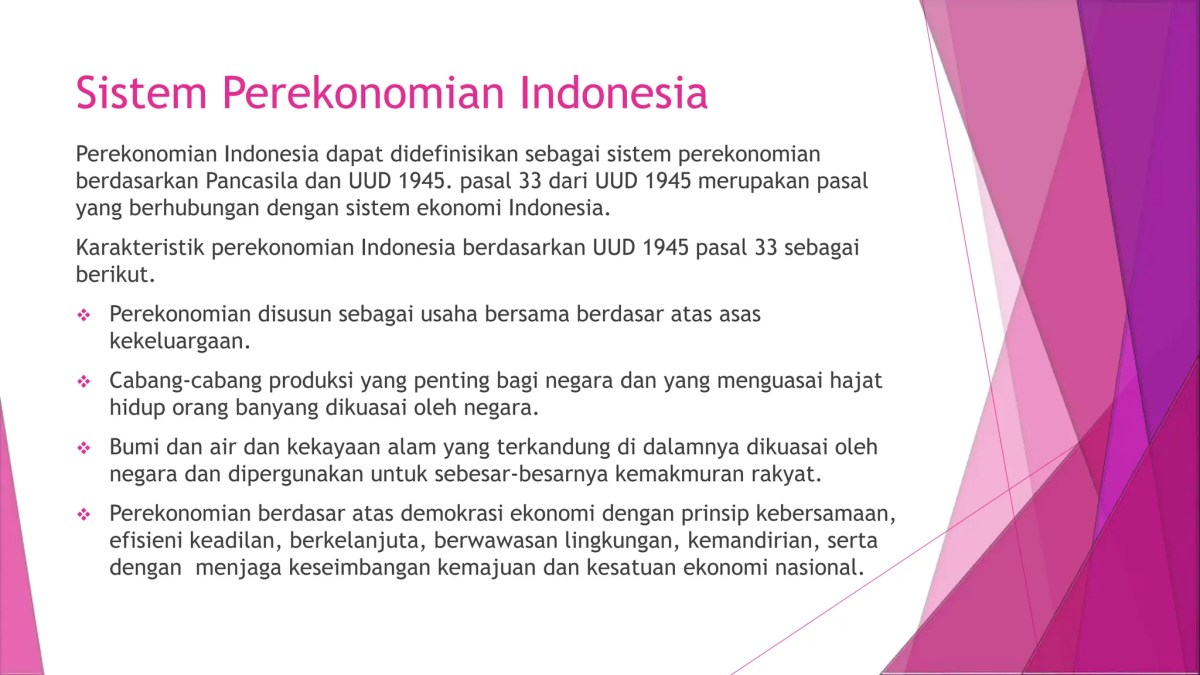 Sistem Perekonomian Indonesia

Perekonomian Indonesia dapat didefinisikan sebagai sistem perekonomian berdasarkan Pancasila dan UUD 1945. pasal 33 dari UUD 1945 merupakan pasal yang berhubungan dengan sistem ekonomi Indonesia.

Karakteristik perekonomian Indonesia berdasarkan UUD 1945 pasal 33 sebagai berikut.

❖ Perekonomian disusun sebagai usaha bersama berdasar atas asas kekeluargaan.

❖ Cabang-cabang produksi yang penting bagi negara dan yang menguasai hajat hidup orang banyang dikuasai oleh negara.

❖ Bumi dan air dan kekayaan alam yang terkandung di dalamnya dikuasai oleh negara dan dipergunakan untuk sebesar-besarnya kemakmuran rakyat.

❖ Perekonomian berdasar atas demokrasi ekonomi dengan prinsip kebersamaan, efisieni keadilan, berkelanjuta, berwawasan lingkungan, kemandirian, serta dengan menjaga keseimbangan kemajuan dan kesatuan ekonomi nasional.